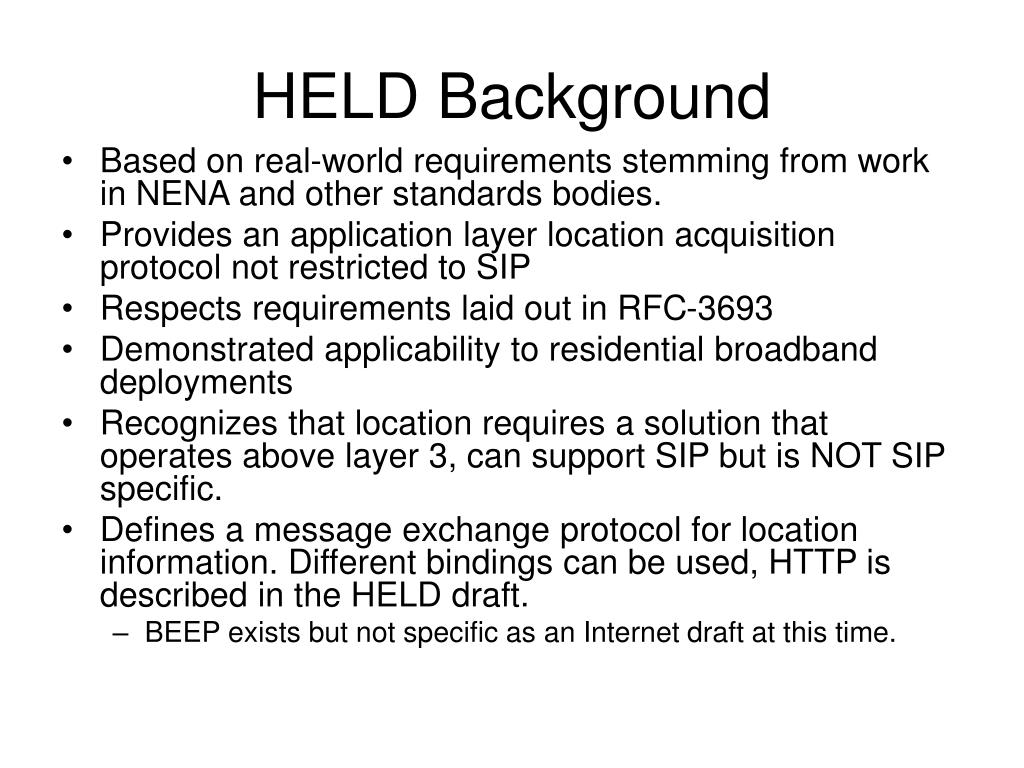 HELD Background

• Based on real-world requirements stemming from work in NENA and other standards bodies.
• Provides an application layer location acquisition protocol not restricted to SIP
• Respects requirements laid out in RFC-3693
• Demonstrated applicability to residential broadband deployments
• Recognizes that location requires a solution that operates above layer 3, can support SIP but is NOT SIP specific.
• Defines a message exchange protocol for location information. Different bindings can be used, HTTP is described in the HELD draft.
– BEEP exists but not specific as an Internet draft at this time.